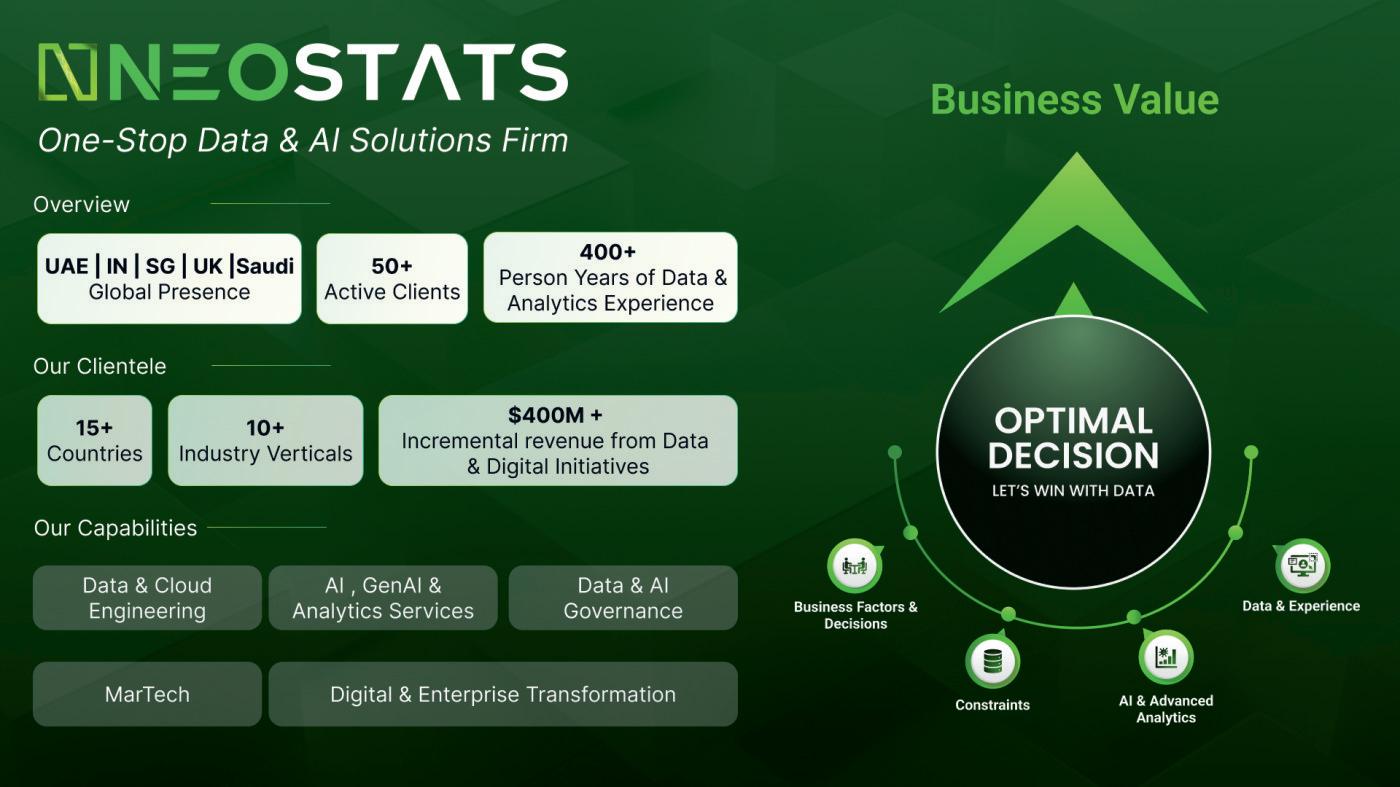 NEOSTATS
One-Stop Data & AI Solutions Firm

Overview

UAE | IN | SG | UK |Saudi
Global Presence

50+
Active Clients

400+
Person Years of Data & Analytics Experience

Our Clientele

15+
Countries

10+
Industry Verticals

$400M +
Incremental revenue from Data & Digital Initiatives

Our Capabilities

Data & Cloud Engineering

AI , GenAI & Analytics Services

Data & AI Governance

MarTech

Digital & Enterprise Transformation

Business Value

OPTIMAL DECISION
LET'S WIN WITH DATA

Business Factors & Decisions

Constraints

AI & Advanced Analytics

Data & Experience